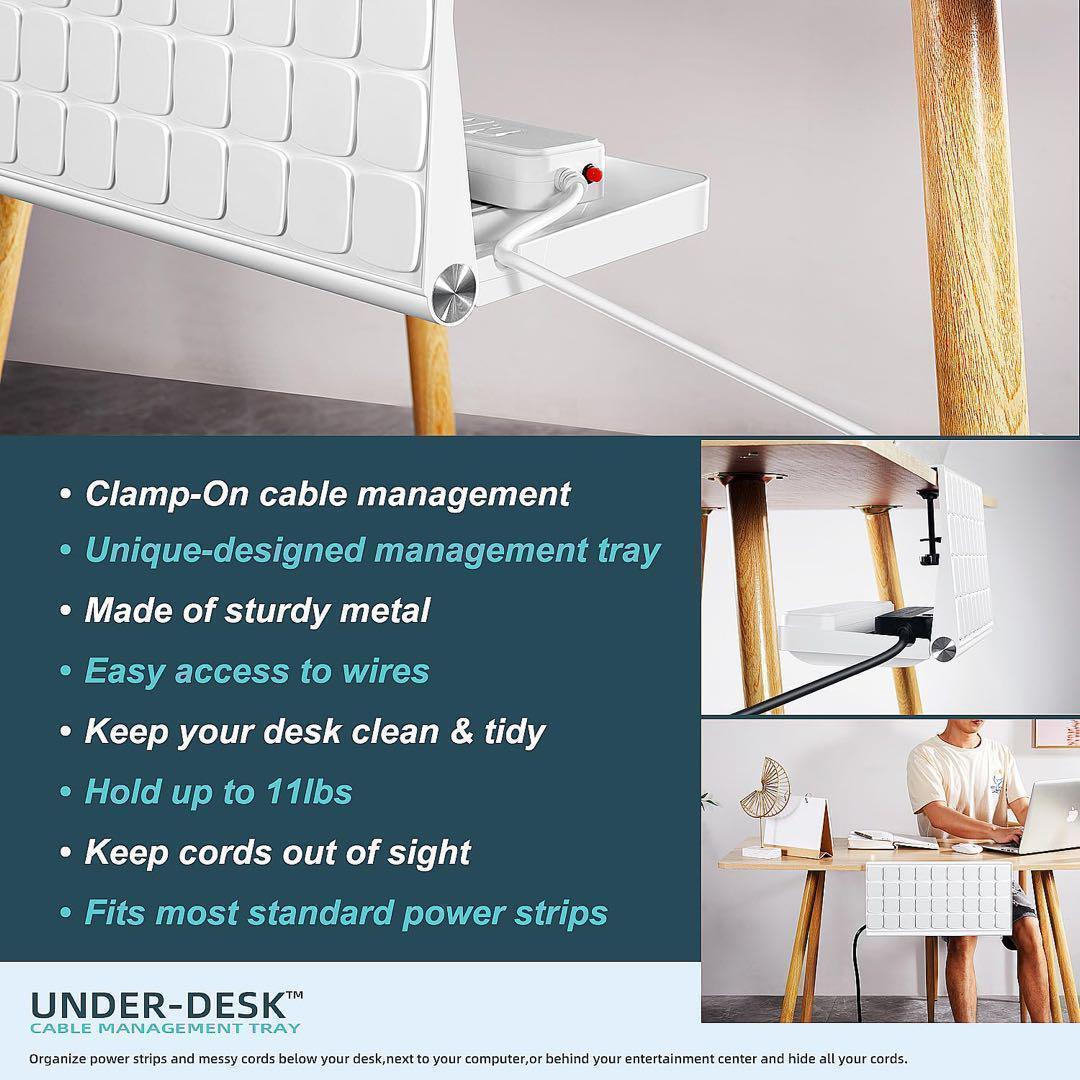 • Clamp-On cable management
• Unique-designed management tray
• Made of sturdy metal
• Easy access to wires
• Keep your desk clean & tidy
• Hold up to 11lbs
• Keep cords out of sight
• Fits most standard power strips

UNDER-DESK™
CABLE MANAGEMENT TRAY

Organize power strips and messy cords below your desk,next to your computer,or behind your entertainment center and hide all your cords.